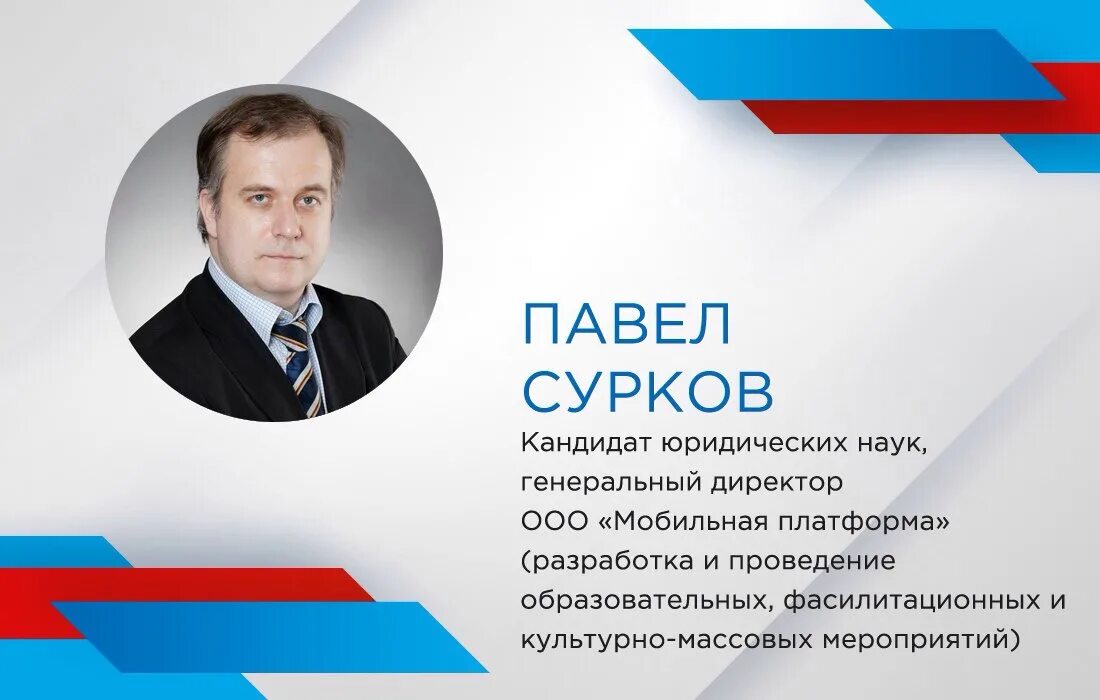 ПАВЕЛ СУРКОВ

Кандидат юридических наук, генеральный директор ООО «Мобильная платформа» (разработка и проведение образовательных, фасилитационных и культурно-массовых мероприятий)